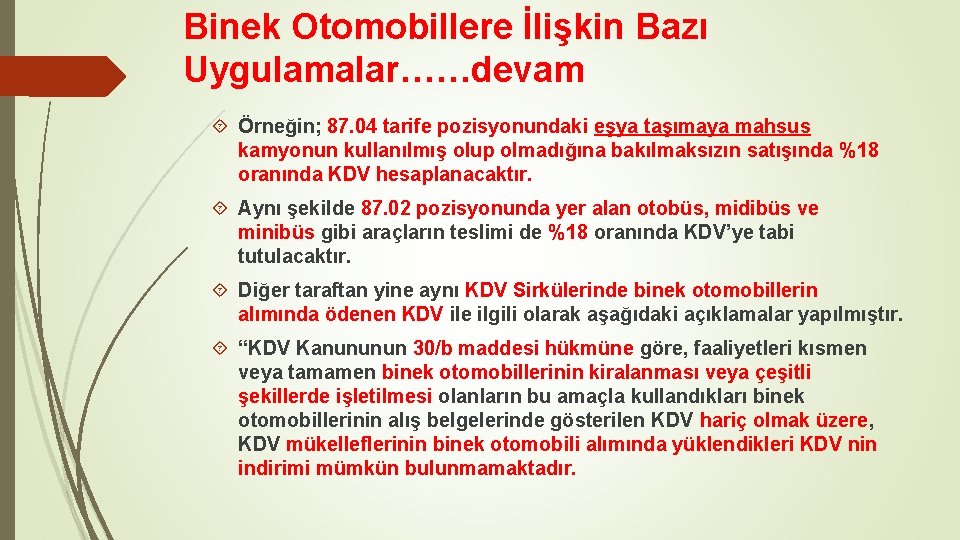 Binek Otomobillere İlişkin Bazı Uygulamalar……devam

Örneğin; 87.04 tarife pozisyonundaki eşya taşımaya mahsus kamyonun kullanılmış olup olmadığına bakılmaksızın satışında %18 oranında KDV hesaplanacaktır.

Aynı şekilde 87.02 pozisyonunda yer alan otobüs, midibüs ve minibüs gibi araçların teslimi de %18 oranında KDV'ye tabi tutulacaktır.

Diğer taraftan yine aynı KDV Sirkülerinde binek otomobillerin alımında ödenen KDV ile ilgili olarak aşağıdaki açıklamalar yapılmıştır.

"KDV Kanununun 30/b maddesi hükmüne göre, faaliyetleri kısmen veya tamamen binek otomobillerinin kiralanması veya çeşitli şekillerde işletilmesi olanların bu amaçla kullandıkları binek otomobillerinin alış belgelerinde gösterilen KDV hariç olmak üzere, KDV mükelleflerinin binek otomobili alımında yüklendikleri KDV nin indirimi mümkün bulunmamaktadır.